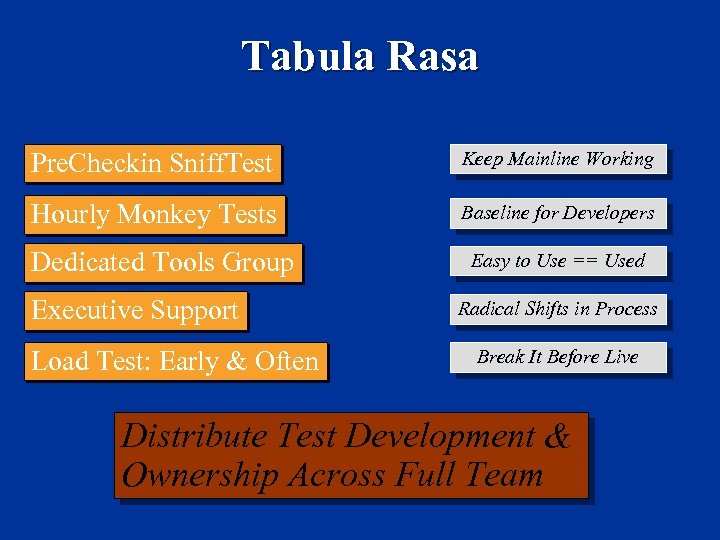 Tabula Rasa

PreCheckin SniffTest

Hourly Monkey Tests

Dedicated Tools Group

Executive Support

Load Test: Early & Often

Keep Mainline Working

Baseline for Developers

Easy to Use == Used

Radical Shifts in Process

Break It Before Live

Distribute Test Development & Ownership Across Full Team